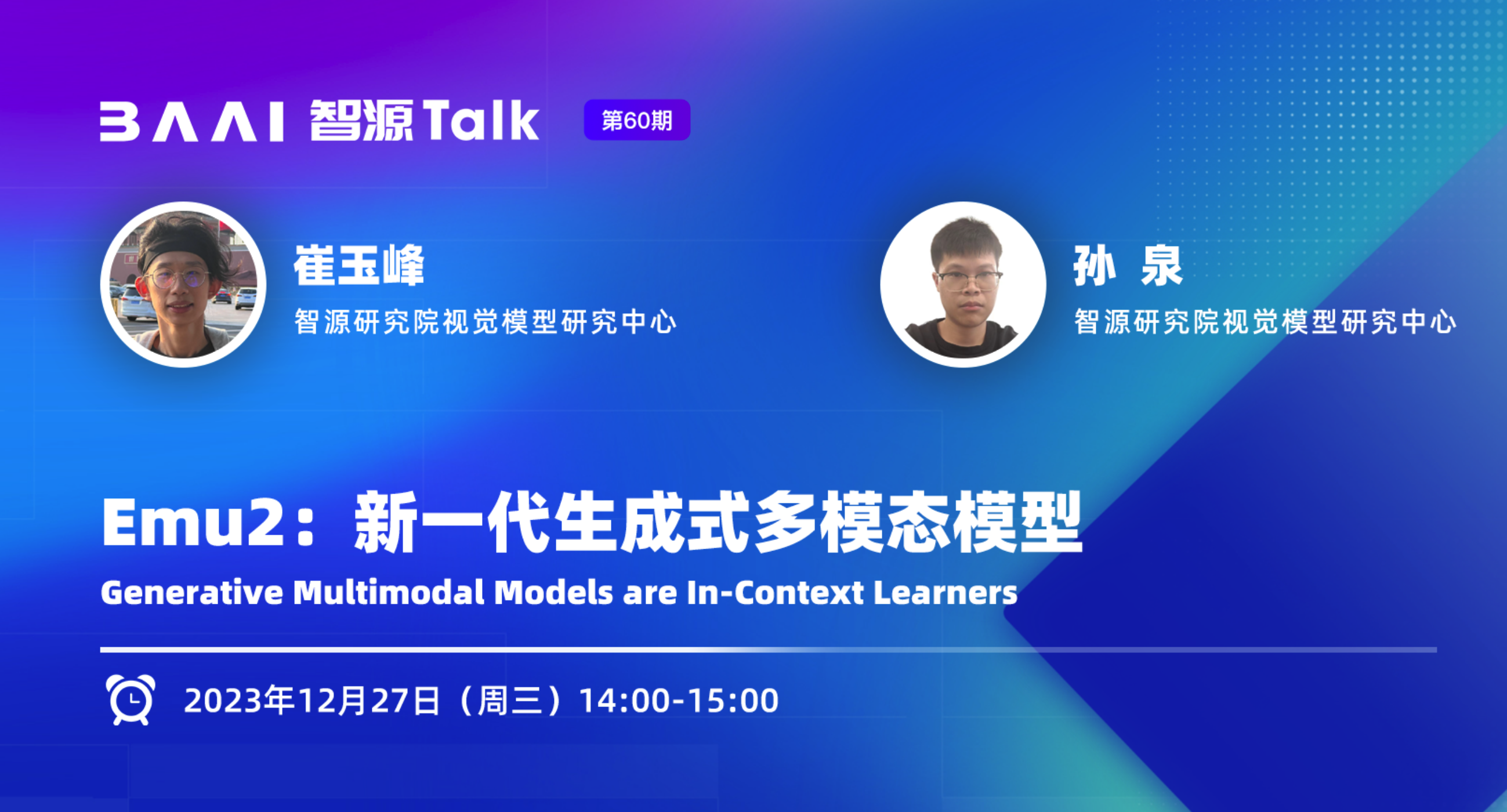 BAAI 智源Talk 第60期

崔玉峰
智源研究院视觉模型研究中心

孙 泉
智源研究院视觉模型研究中心

Emu2：新一代生成式多模态模型
Generative Multimodal Models are In-Context Learners

2023年12月27日（周三）14:00-15:00